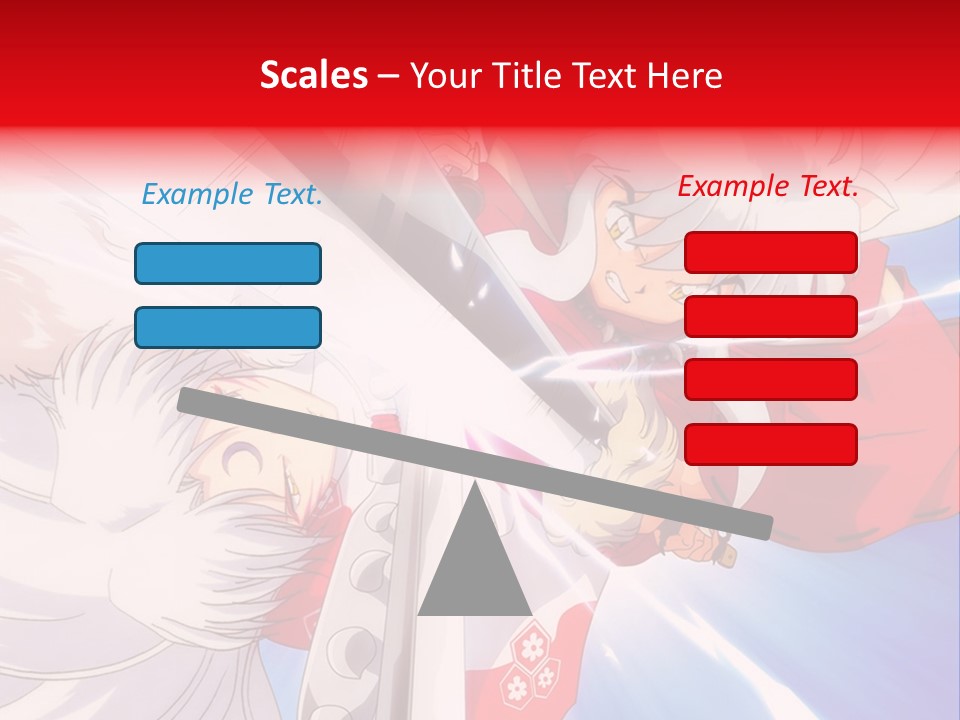 Scales – Your Title Text Here

Example Text.

Example Text.